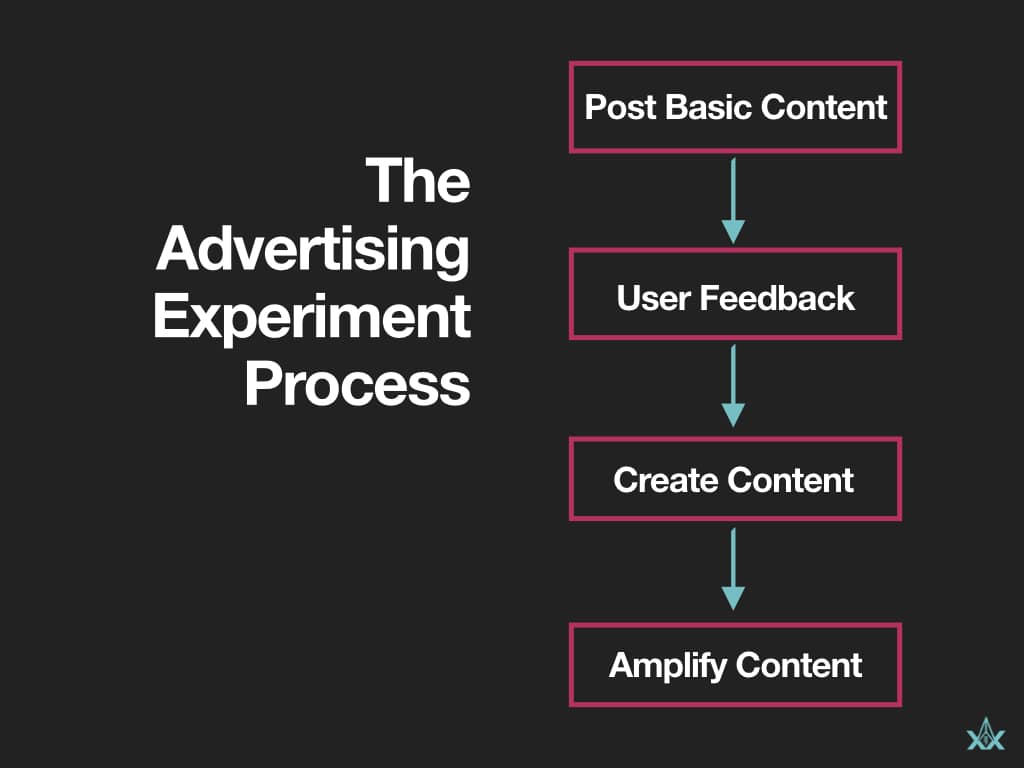 The Advertising Experiment Process

Post Basic Content

User Feedback

Create Content

Amplify Content